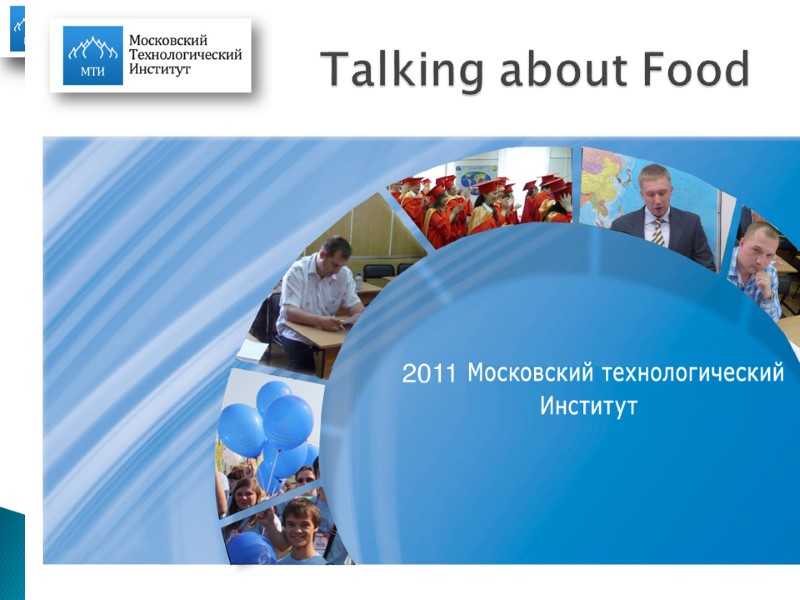 МТИ
Московский Технологический Институт

Talking about Food

2011 Московский технологический Институт